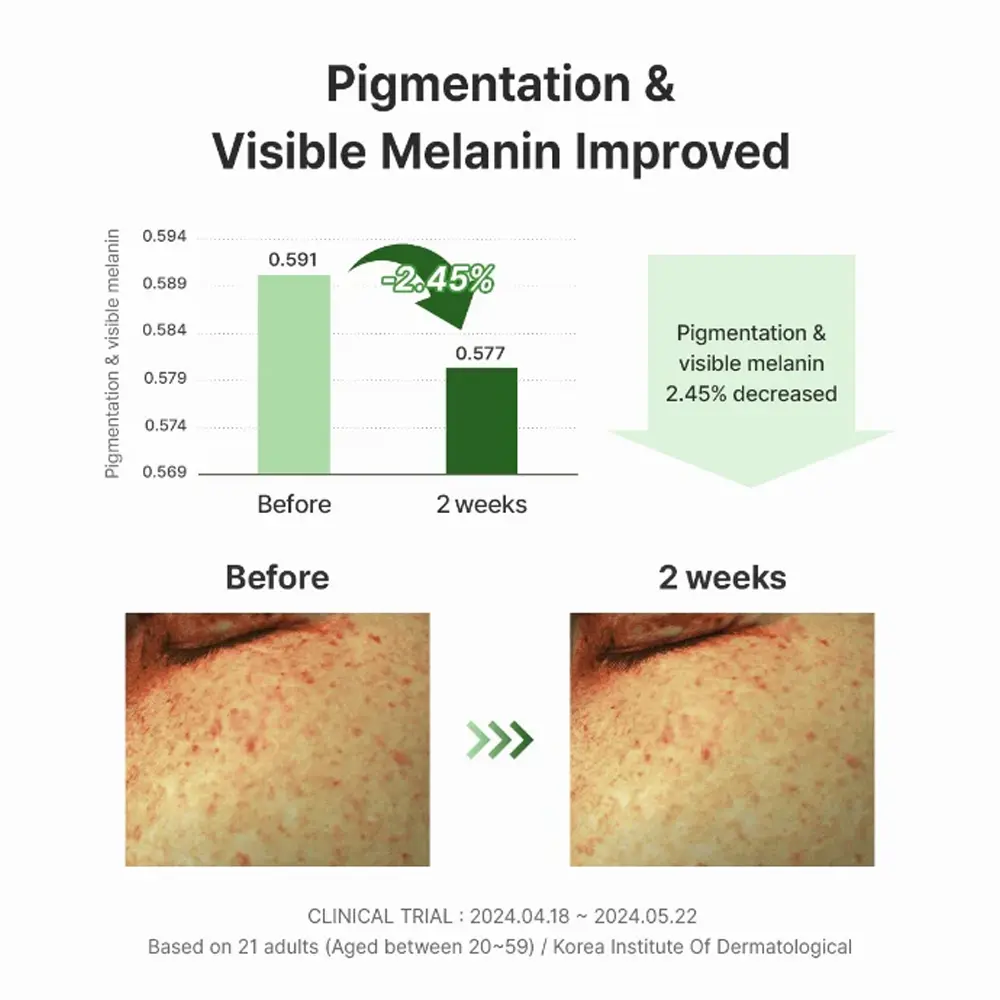 Pigmentation &
Visible Melanin Improved

Pigmentation & visible melanin

0.594
0.589
0.584
0.579
0.574
0.569

0.591
-2.45%
0.577

Before
2 weeks

Pigmentation & visible melanin 2.45% decreased

Before
2 weeks

CLINICAL TRIAL : 2024.04.18 ~ 2024.05.22
Based on 21 adults (Aged between 20~59) / Korea Institute Of Dermatological